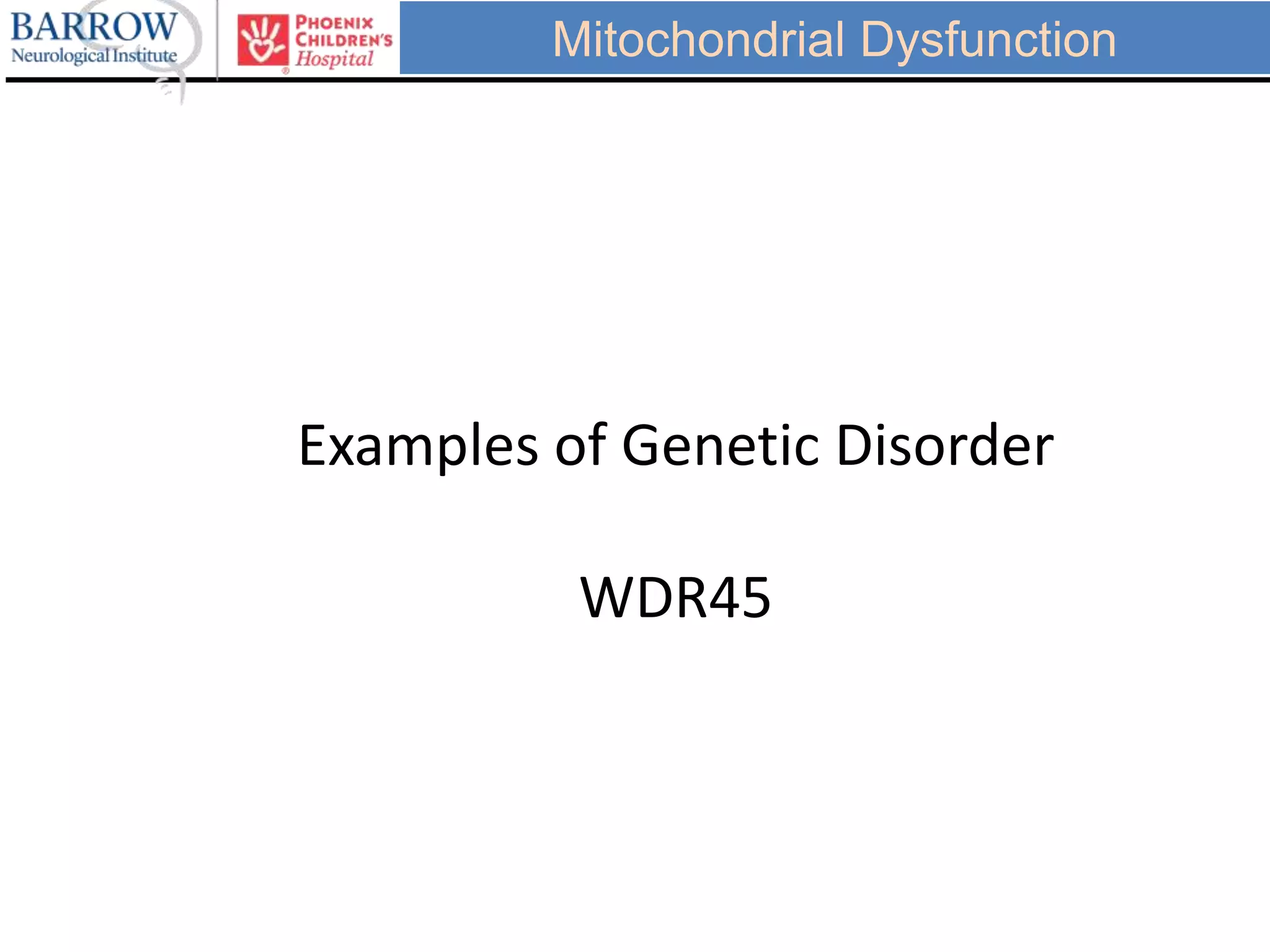 BARROW
Neurological Institute

PHOENIX
CHILDREN'S
Hospital

Mitochondrial Dysfunction

Examples of Genetic Disorder

WDR45